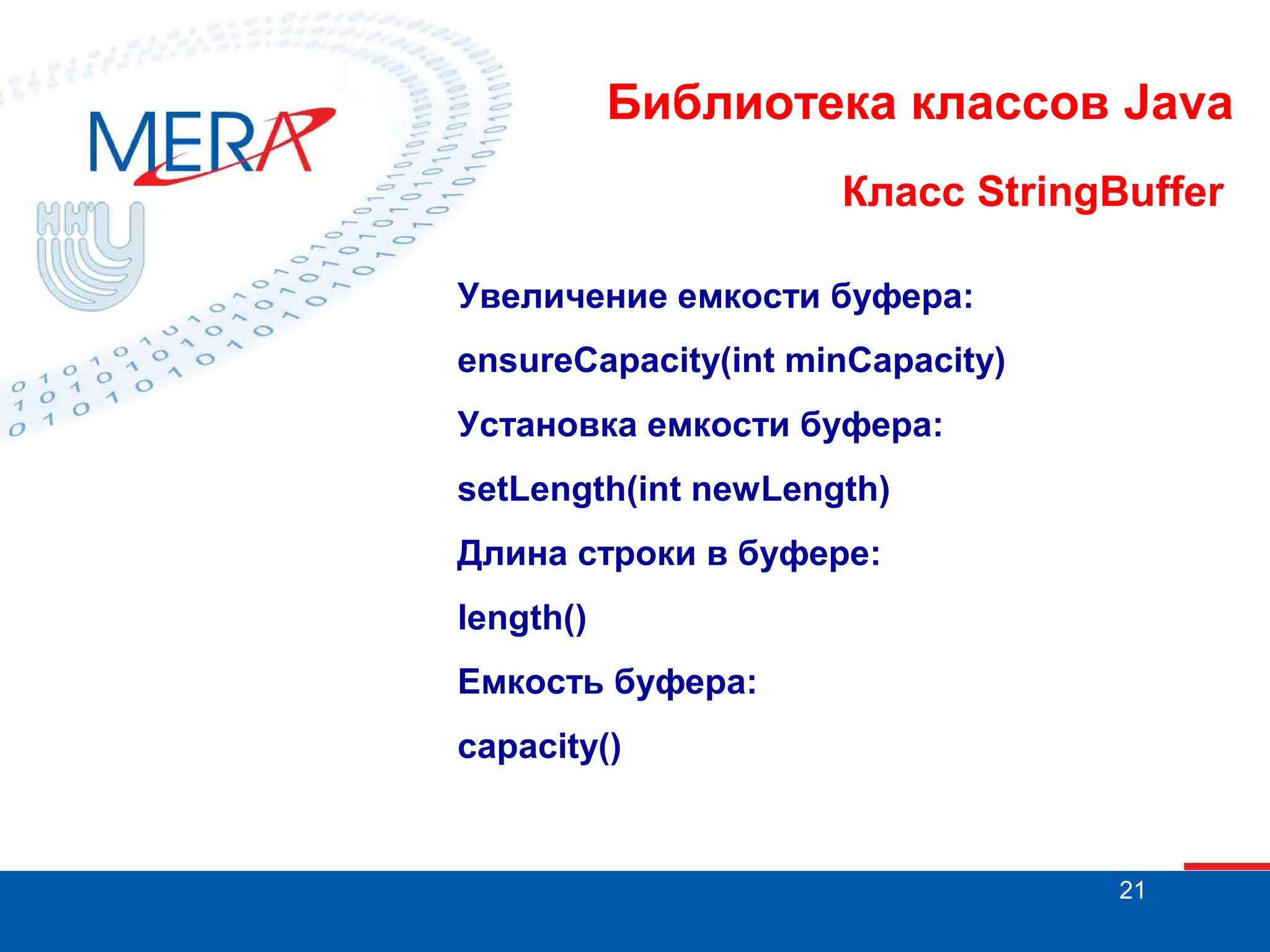 MERA

ННГУ

Библиотека классов Java

Класс StringBuffer

Увеличение емкости буфера:

ensureCapacity(int minCapacity)

Установка емкости буфера:

setLength(int newLength)

Длина строки в буфере:

length()

Емкость буфера:

capacity()

21